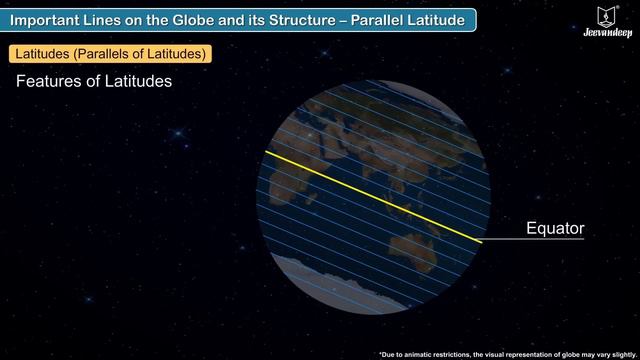 Important Lines on the Globe and its Structure – Parallel Latitude

Jeevandeep

Latitudes (Parallels of Latitudes)

Features of Latitudes

Equator

*Due to animatic restrictions, the visual representation of globe may vary slightly.